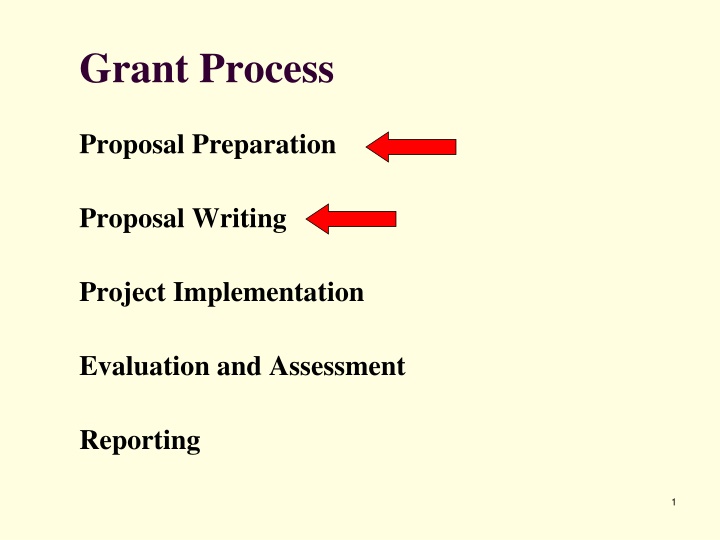 Grant Process

Proposal Preparation

Proposal Writing

Project Implementation

Evaluation and Assessment

Reporting

1